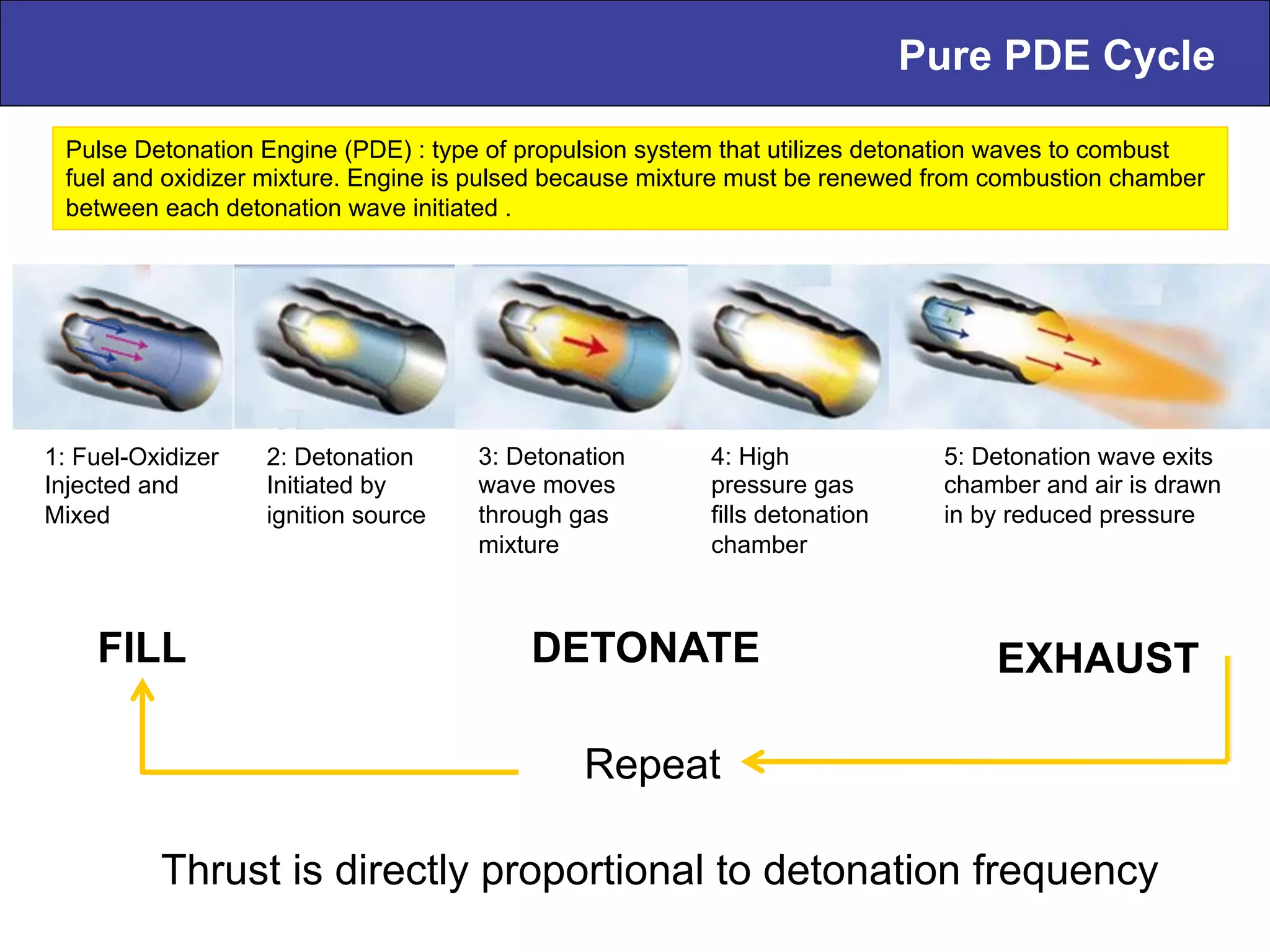 Pure PDE Cycle

Pulse Detonation Engine (PDE) : type of propulsion system that utilizes detonation waves to combust fuel and oxidizer mixture. Engine is pulsed because mixture must be renewed from combustion chamber between each detonation wave initiated .

1: Fuel-Oxidizer Injected and Mixed

2: Detonation Initiated by ignition source

3: Detonation wave moves through gas mixture

4: High pressure gas fills detonation chamber

5: Detonation wave exits chamber and air is drawn in by reduced pressure

FILL

DETONATE

EXHAUST

Repeat

Thrust is directly proportional to detonation frequency